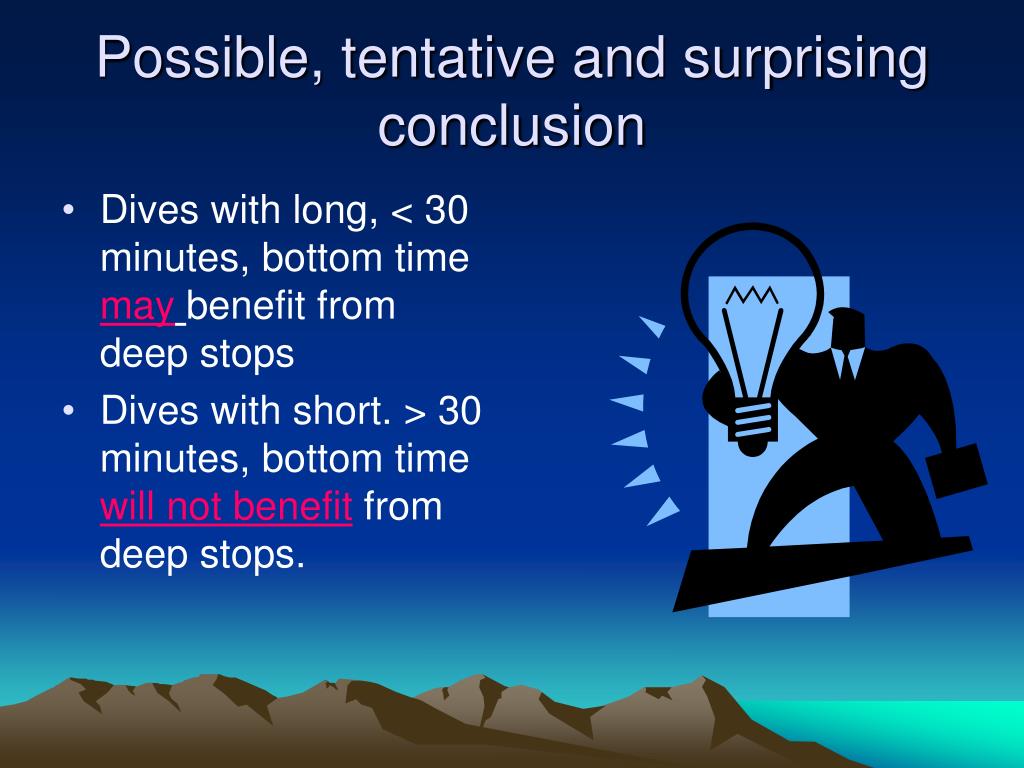 Possible, tentative and surprising conclusion

• Dives with long, < 30 minutes, bottom time may benefit from deep stops
• Dives with short. > 30 minutes, bottom time will not benefit from deep stops.